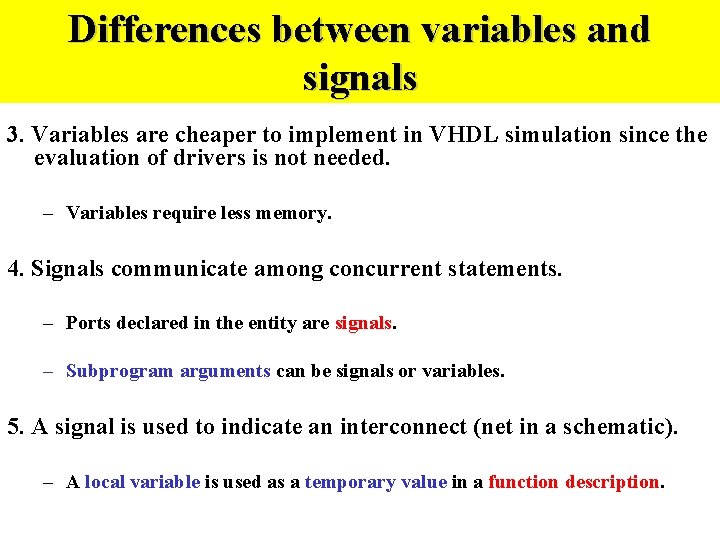 Differences between variables and signals

3. Variables are cheaper to implement in VHDL simulation since the evaluation of drivers is not needed.

– Variables require less memory.

4. Signals communicate among concurrent statements.

– Ports declared in the entity are signals.

– Subprogram arguments can be signals or variables.

5. A signal is used to indicate an interconnect (net in a schematic).

– A local variable is used as a temporary value in a function description.